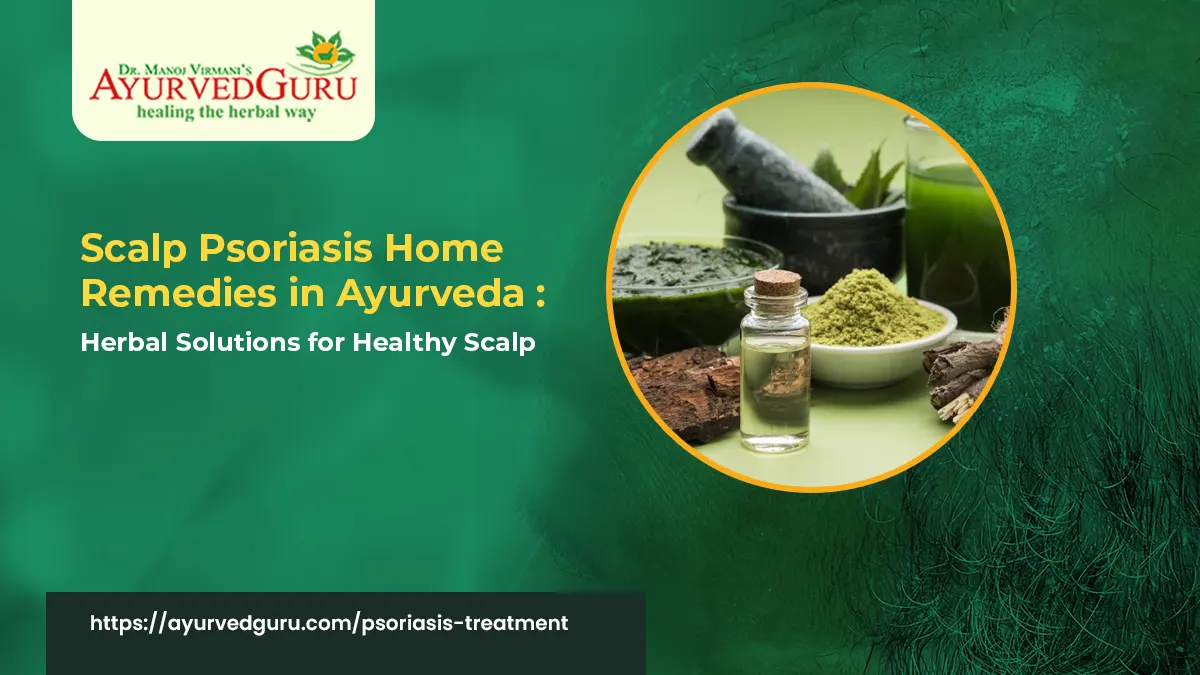 DR. MANOJ VIRMANI'S
AYURVEDGURU
healing the herbal way

Scalp Psoriasis Home Remedies in Ayurveda :
Herbal Solutions for Healthy Scalp

https://ayurvedguru.com/psoriasis-treatment